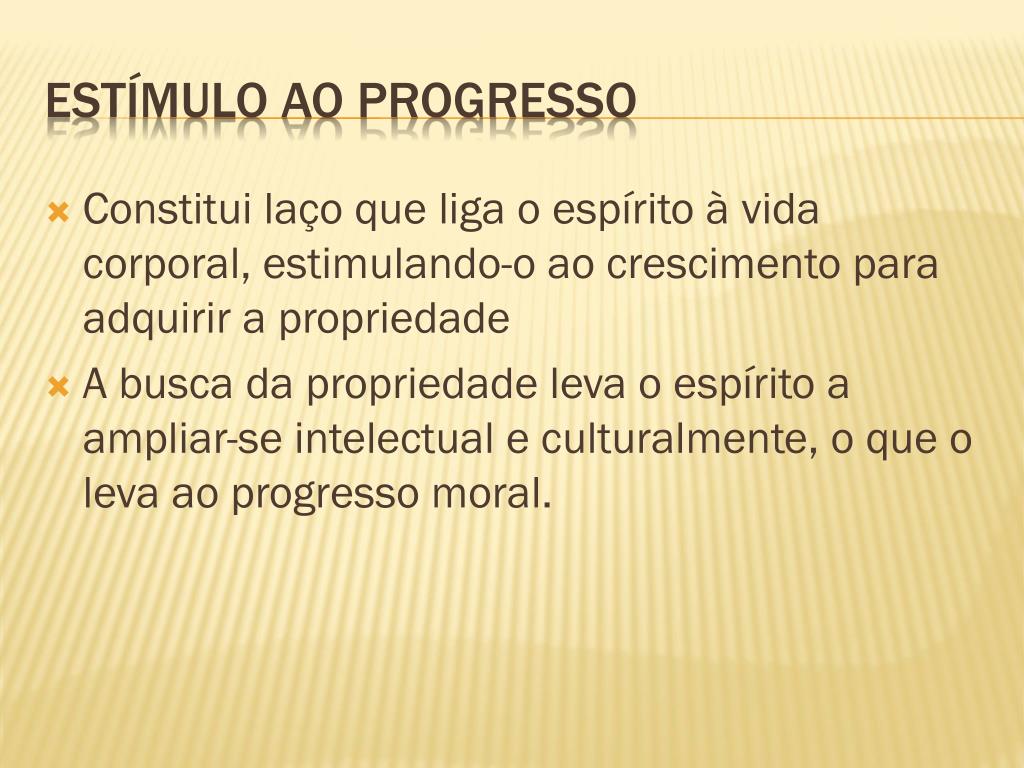 ESTÍMULO AO PROGRESSO

Constitui laço que liga o espírito à vida corporal, estimulando-o ao crescimento para adquirir a propriedade

A busca da propriedade leva o espírito a ampliar-se intelectual e culturalmente, o que o leva ao progresso moral.